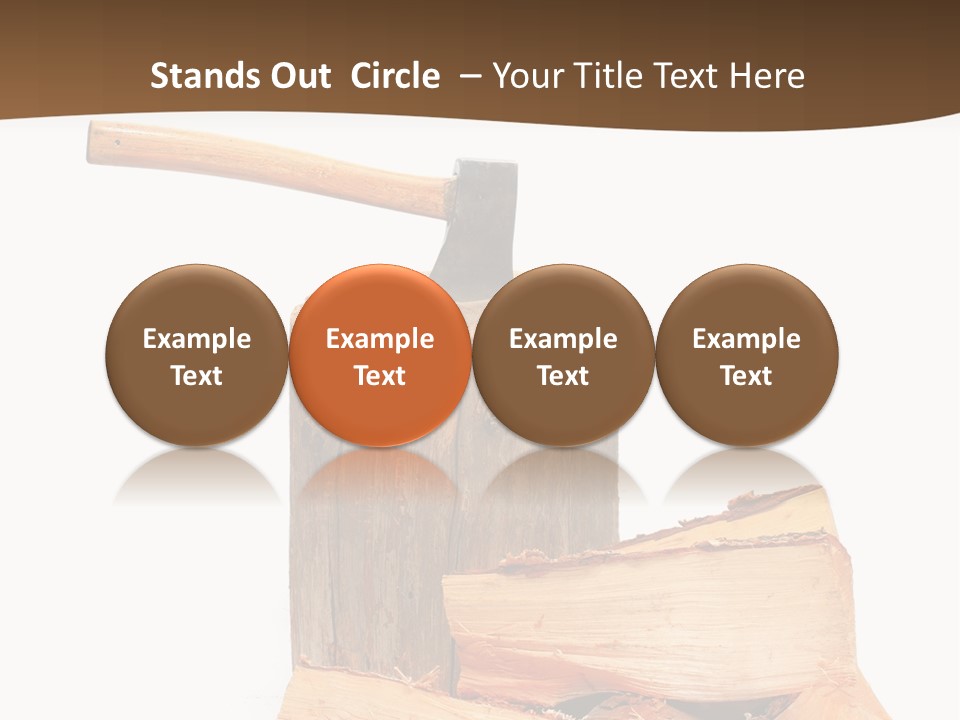 Stands Out  Circle  – Your Title Text Here

Example Text

Example Text

Example Text

Example Text